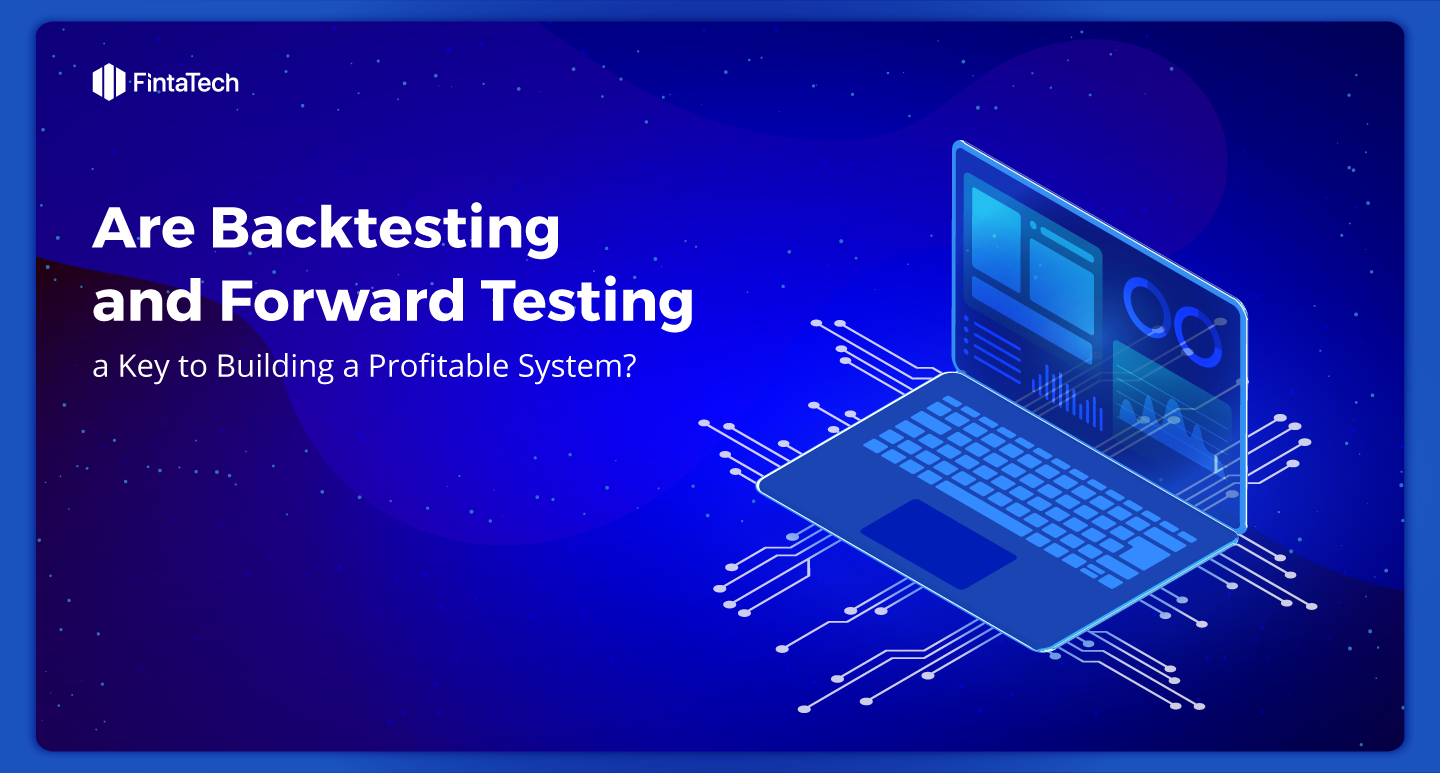 FintaTech

Are Backtesting and Forward Testing

a Key to Building a Profitable System?